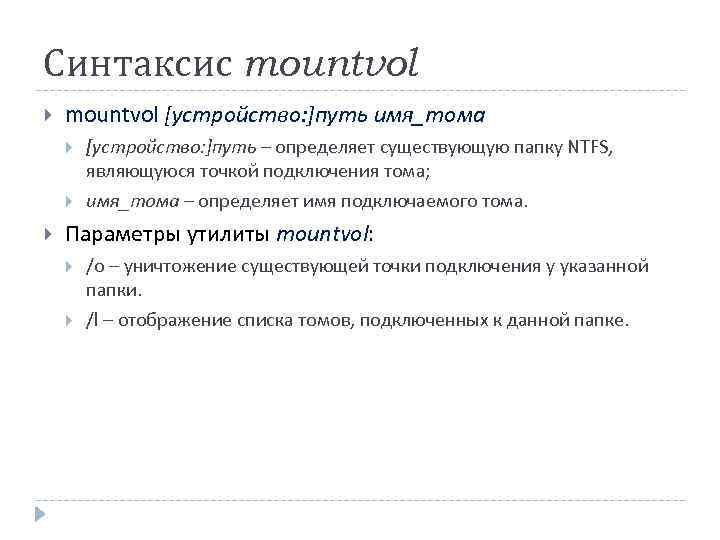 Синтаксис mountvol

mountvol [устройство:]путь имя_тома

[устройство:]путь – определяет существующую папку NTFS, являющуюся точкой подключения тома;

имя_тома – определяет имя подключаемого тома.

Параметры утилиты mountvol:

/o – уничтожение существующей точки подключения у указанной папки.

/l – отображение списка томов, подключенных к данной папке.